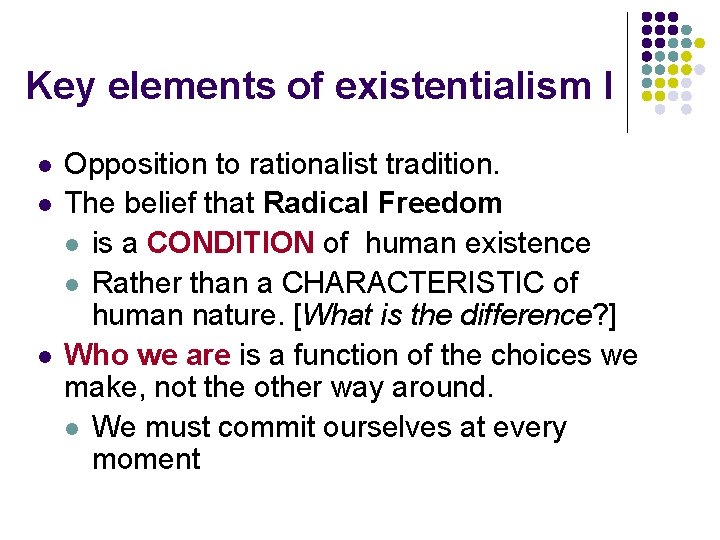 Key elements of existentialism I

- Opposition to rationalist tradition.
- The belief that Radical Freedom
  - is a CONDITION of human existence
  - Rather than a CHARACTERISTIC of human nature. [What is the difference?]
- Who we are is a function of the choices we make, not the other way around.
  - We must commit ourselves at every moment